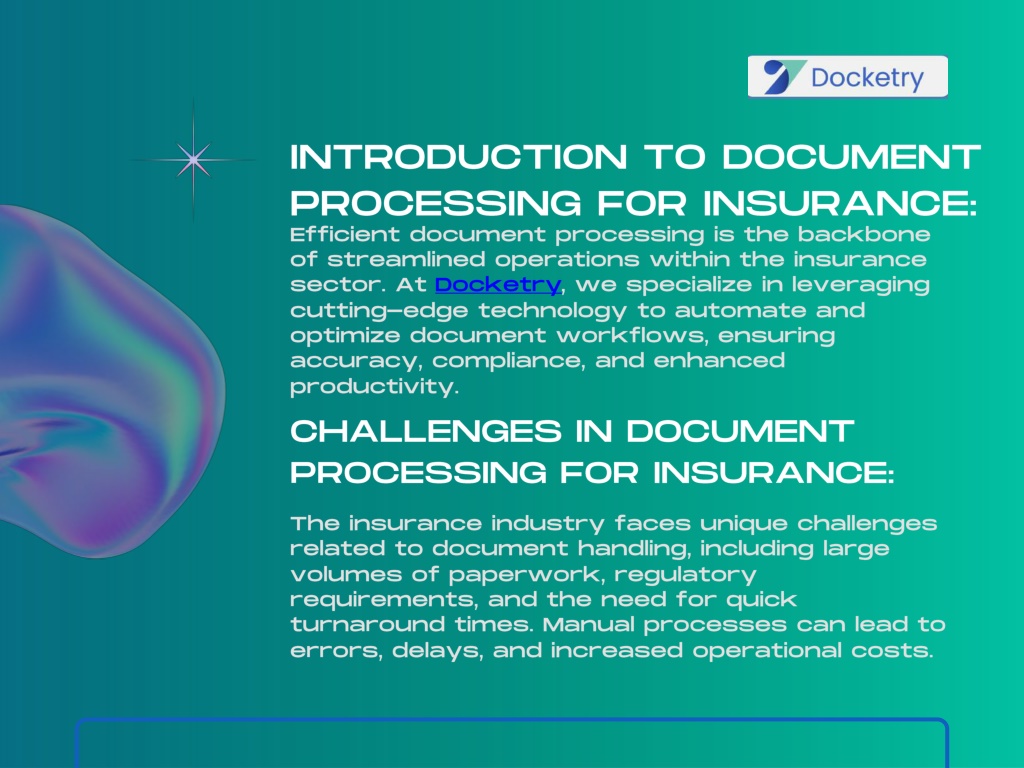 Docketry

INTRODUCTION TO DOCUMENT PROCESSING FOR INSURANCE:

Efficient document processing is the backbone of streamlined operations within the insurance sector. At Docketry, we specialize in leveraging cutting-edge technology to automate and optimize document workflows, ensuring accuracy, compliance, and enhanced productivity.

CHALLENGES IN DOCUMENT PROCESSING FOR INSURANCE:

The insurance industry faces unique challenges related to document handling, including large volumes of paperwork, regulatory requirements, and the need for quick turnaround times. Manual processes can lead to errors, delays, and increased operational costs.